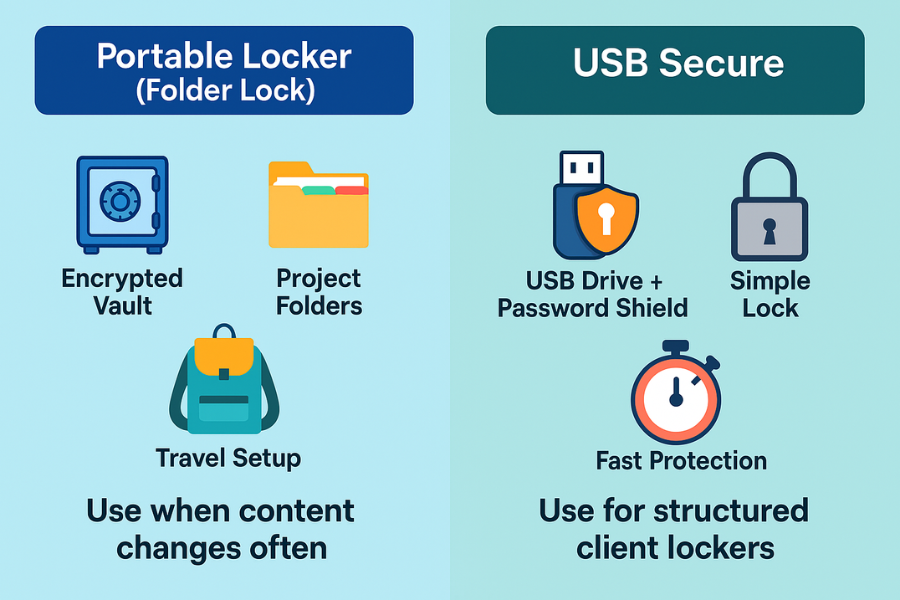 Portable Locker
(Folder Lock)

Encrypted Vault

Project Folders

Travel Setup

Use when content changes often

USB Secure

USB Drive + Password Shield

Simple Lock

Fast Protection

Use for structured client lockers